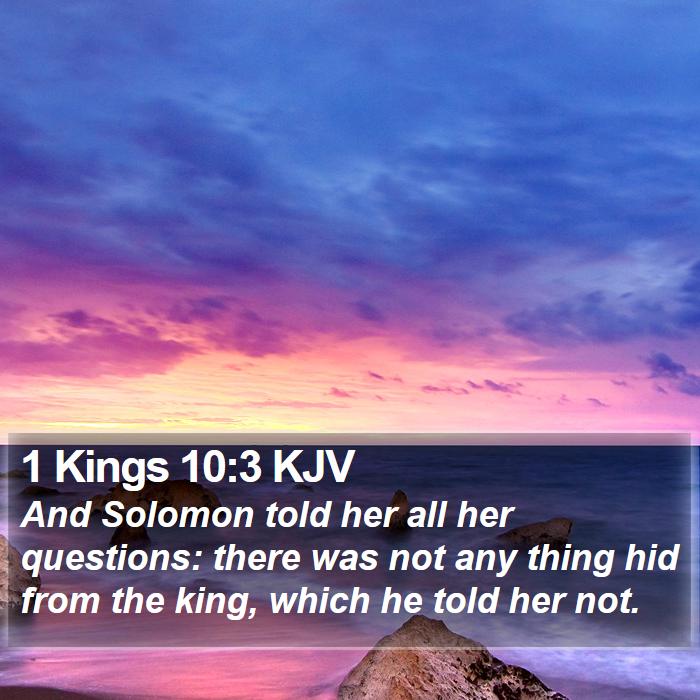 1 Kings 10:3 KJV

And Solomon told her all her questions: there was not any thing hid from the king, which he told her not.